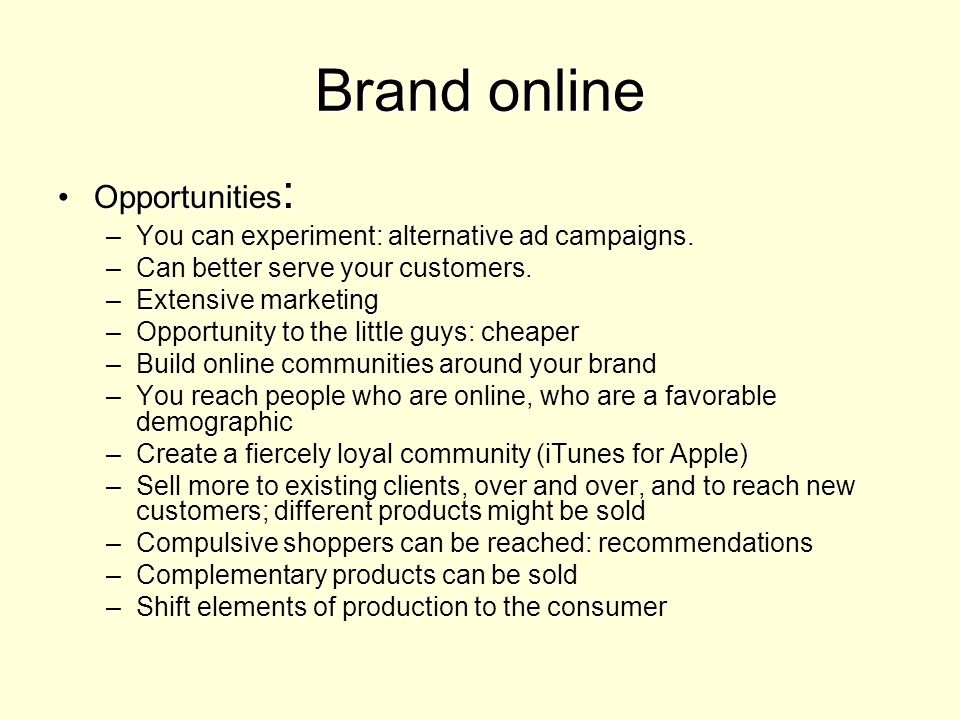 Brand online

• Opportunities:
– You can experiment: alternative ad campaigns.
– Can better serve your customers.
– Extensive marketing
– Opportunity to the little guys: cheaper
– Build online communities around your brand
– You reach people who are online, who are a favorable demographic
– Create a fiercely loyal community (iTunes for Apple)
– Sell more to existing clients, over and over, and to reach new customers; different products might be sold
– Compulsive shoppers can be reached: recommendations
– Complementary products can be sold
– Shift elements of production to the consumer